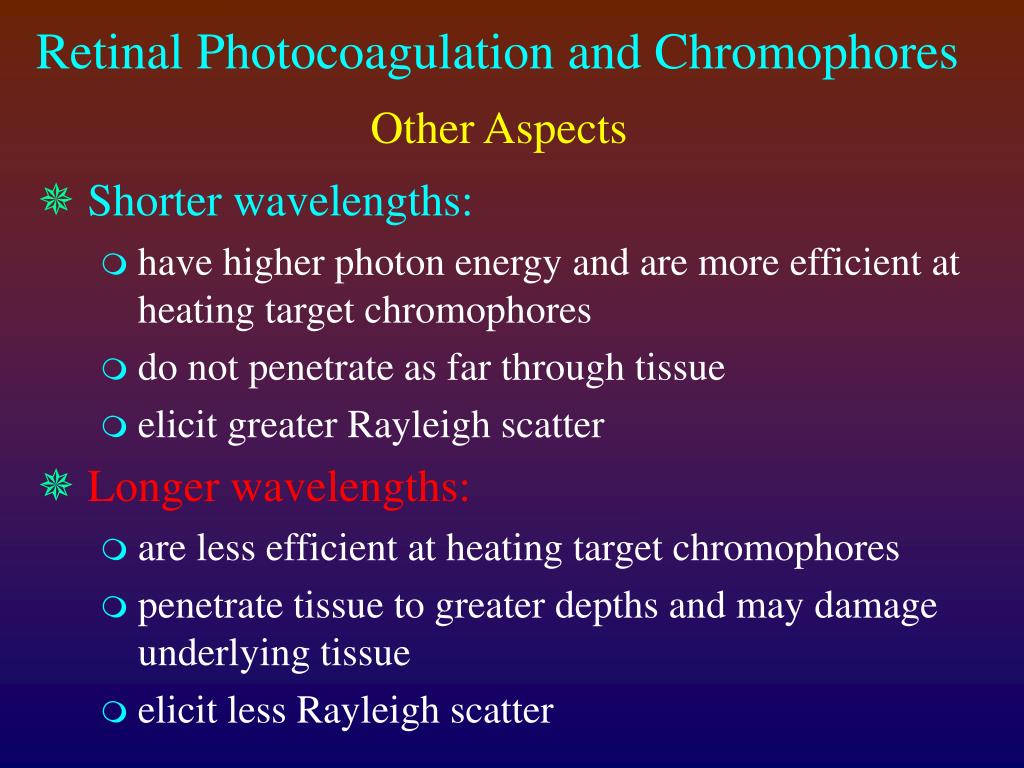 Retinal Photocoagulation and Chromophores

Other Aspects

Shorter wavelengths:

have higher photon energy and are more efficient at heating target chromophores

do not penetrate as far through tissue

elicit greater Rayleigh scatter

Longer wavelengths:

are less efficient at heating target chromophores

penetrate tissue to greater depths and may damage underlying tissue

elicit less Rayleigh scatter